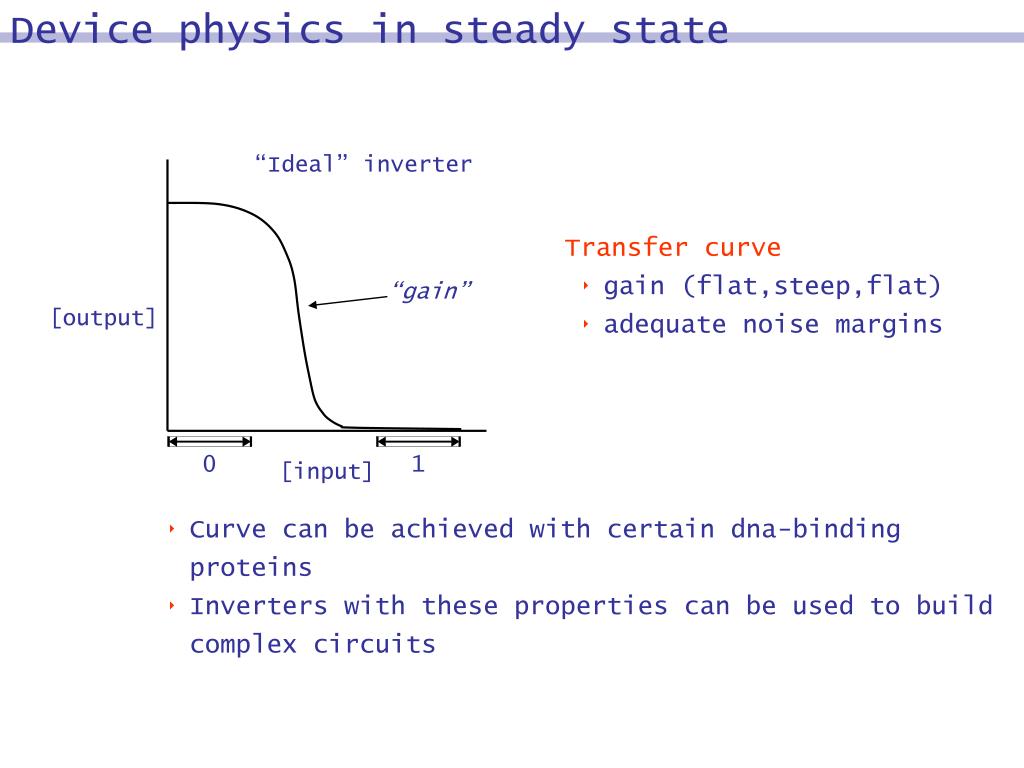 Device physics in steady state

“Ideal” inverter

“gain”

[output]

0

[input]

1

Transfer curve
‣ gain (flat,steep,flat)
‣ adequate noise margins

‣ Curve can be achieved with certain dna-binding proteins
‣ Inverters with these properties can be used to build complex circuits